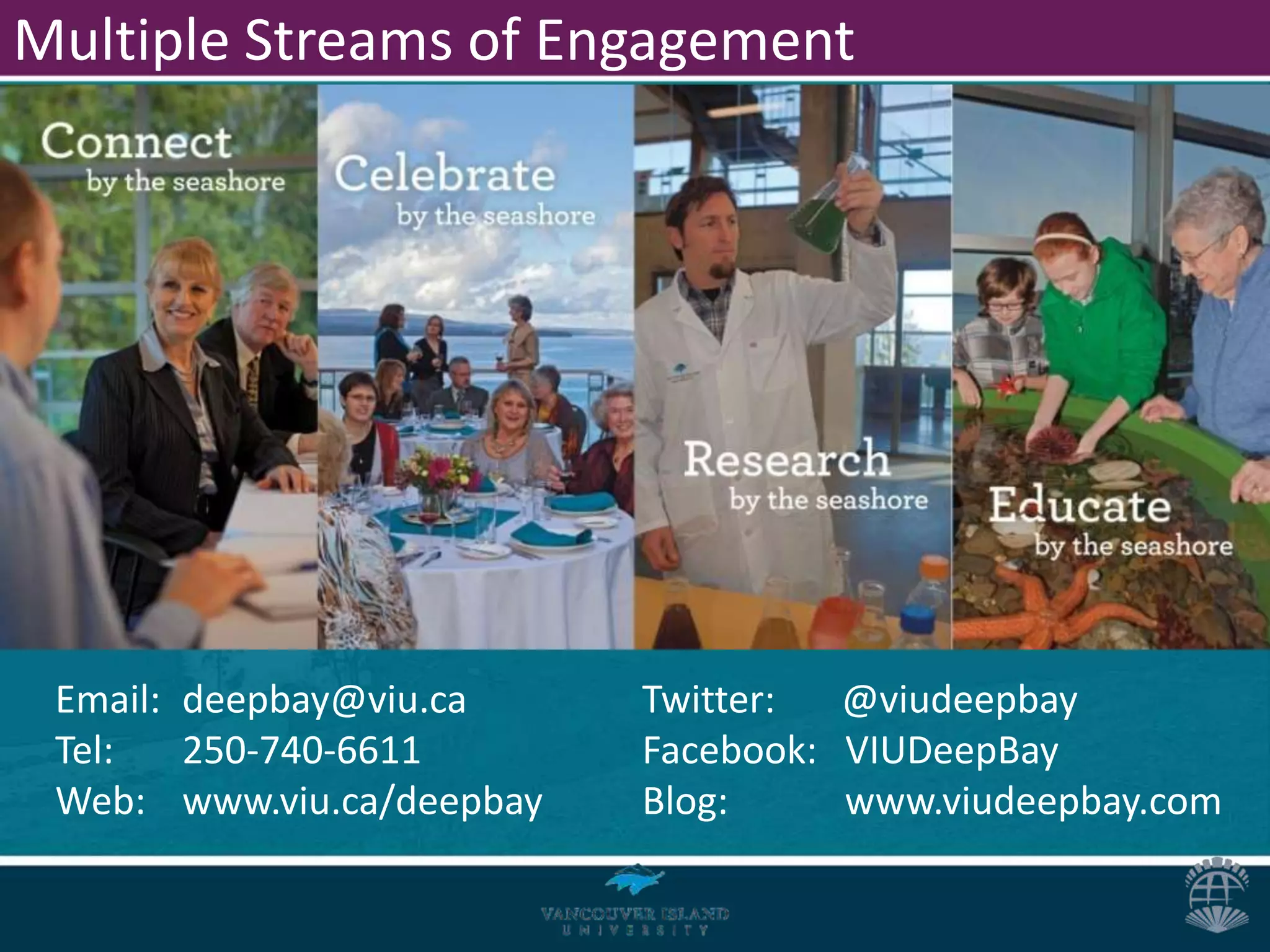 Multiple Streams of Engagement

Connect
by the seashore

Celebrate
by the seashore

Research
by the seashore

Educate
by the seashore

Email: deepbay@viu.ca
Tel: 250-740-6611
Web: www.viu.ca/deepbay

Twitter: @viudeepbay
Facebook: VIUDeepBay
Blog: www.viudeepbay.com

VANCOUVER ISLAND
UNIVERSITY